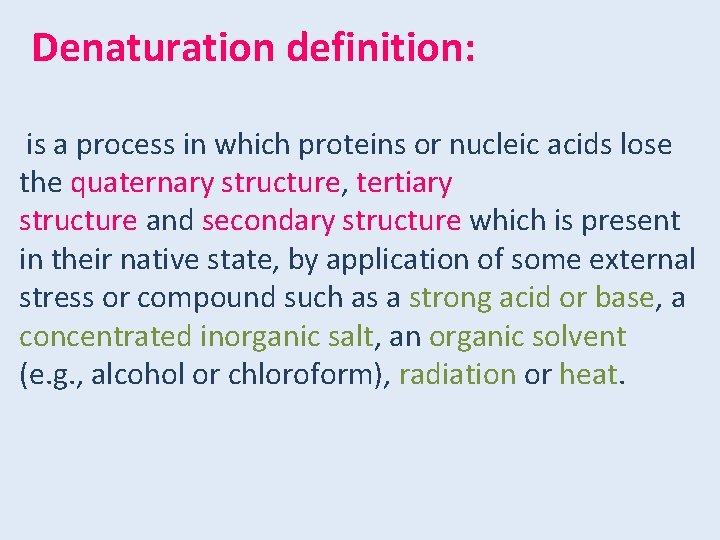 Denaturation definition:

is a process in which proteins or nucleic acids lose the quaternary structure, tertiary structure and secondary structure which is present in their native state, by application of some external stress or compound such as a strong acid or base, a concentrated inorganic salt, an organic solvent (e.g., alcohol or chloroform), radiation or heat.